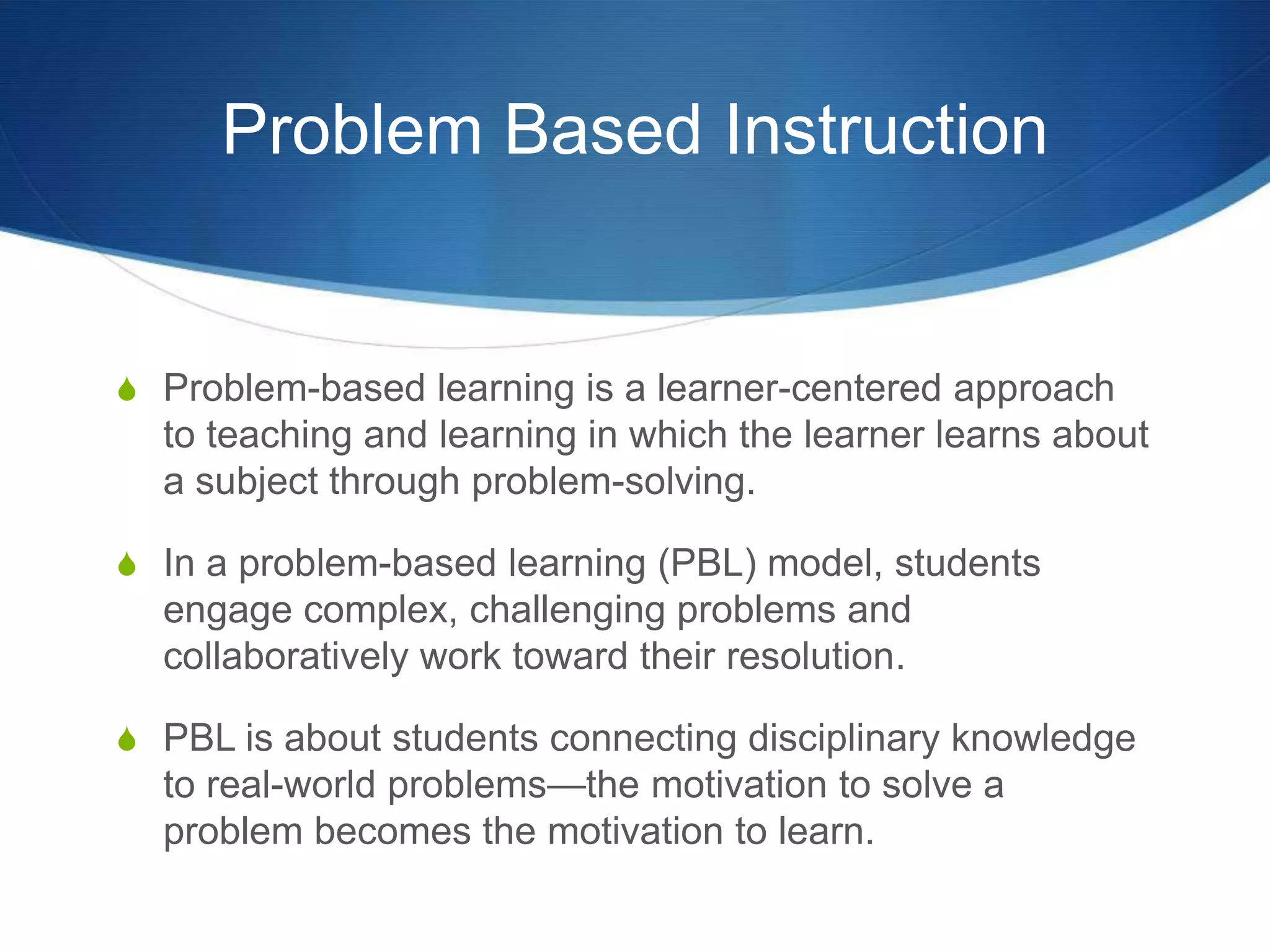 Problem Based Instruction

Problem-based learning is a learner-centered approach to teaching and learning in which the learner learns about a subject through problem-solving.

In a problem-based learning (PBL) model, students engage complex, challenging problems and collaboratively work toward their resolution.

PBL is about students connecting disciplinary knowledge to real-world problems—the motivation to solve a problem becomes the motivation to learn.